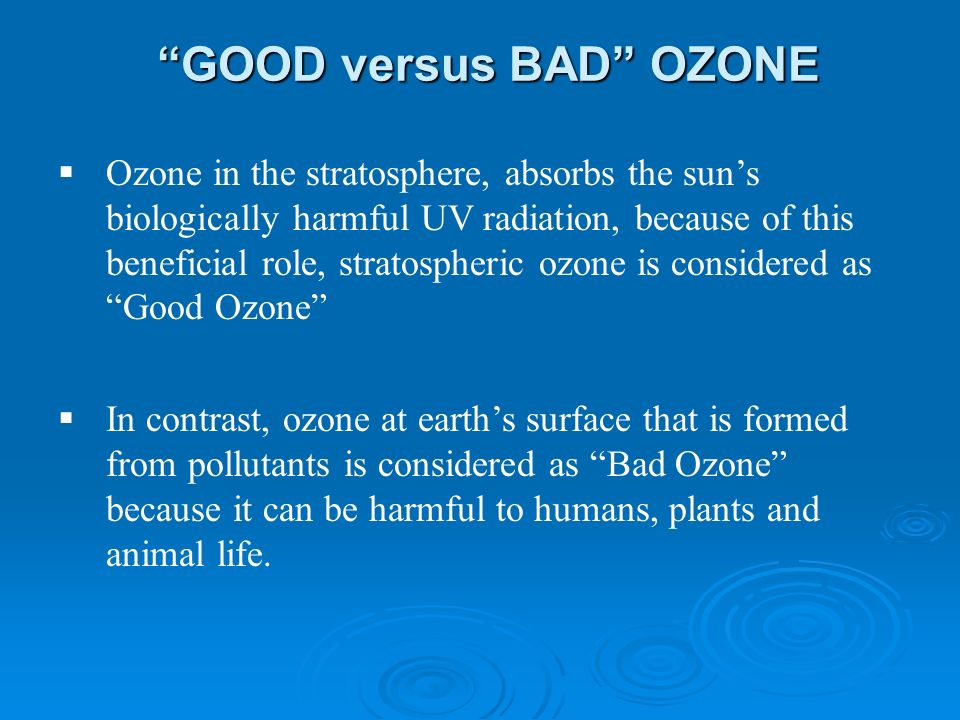 “GOOD versus BAD” OZONE

▪ Ozone in the stratosphere, absorbs the sun’s biologically harmful UV radiation, because of this beneficial role, stratospheric ozone is considered as “Good Ozone”

▪ In contrast, ozone at earth’s surface that is formed from pollutants is considered as “Bad Ozone” because it can be harmful to humans, plants and animal life.